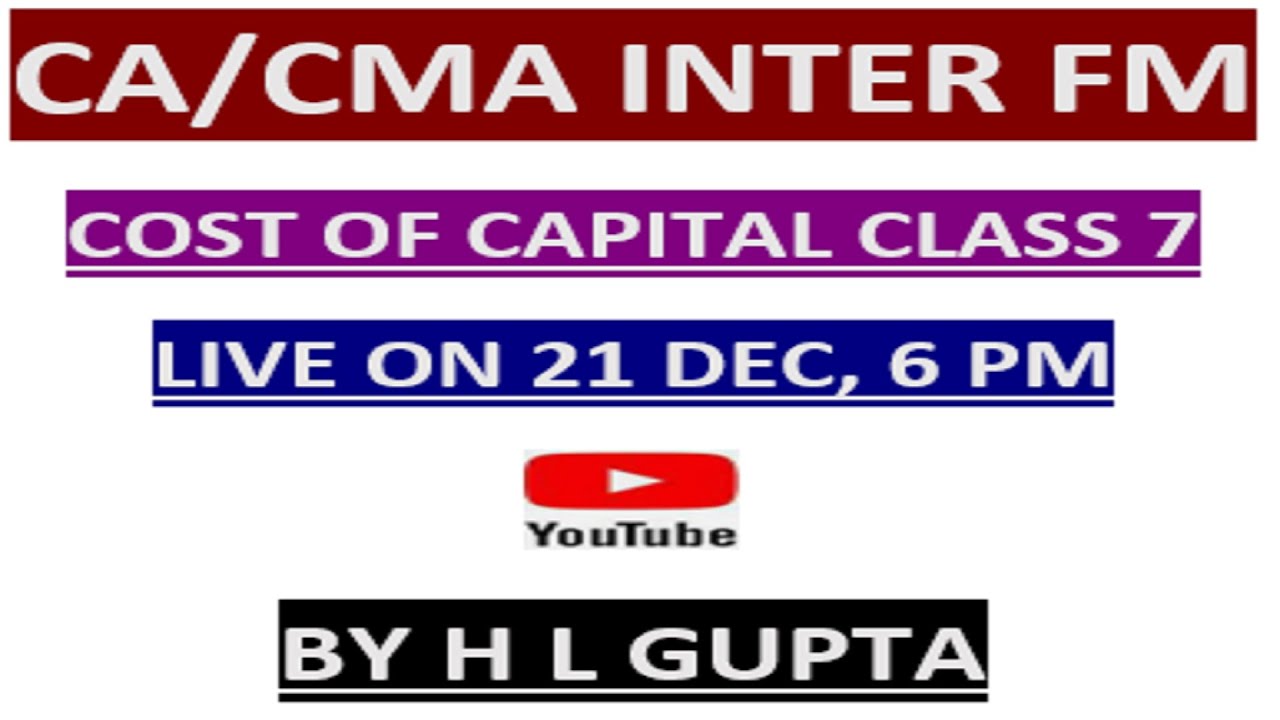 CA/CMA INTER FM

COST OF CAPITAL CLASS 7

LIVE ON 21 DEC, 6 PM

YouTube

BY H L GUPTA